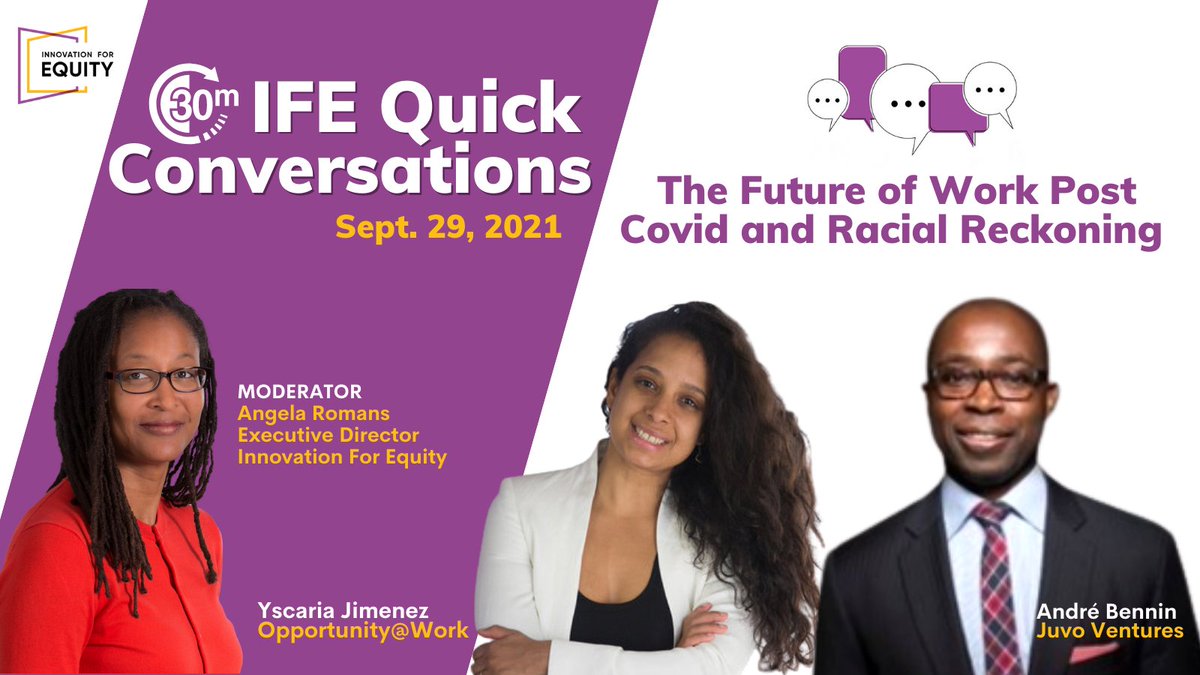 INNOVATION FOR EQUITY

30m IFE Quick Conversations

Sept. 29, 2021

The Future of Work Post Covid and Racial Reckoning

MODERATOR
Angela Romans
Executive Director
Innovation For Equity

Yscaria Jimenez
Opportunity@Work

André Bennin
Juvo Ventures